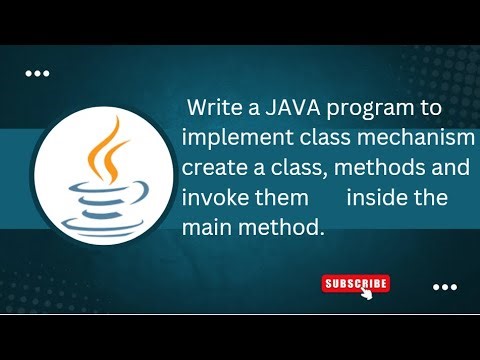 Write a JAVA program to implement class mechanism create a class, methods and invoke them inside the main method.

SUBSCRIBE